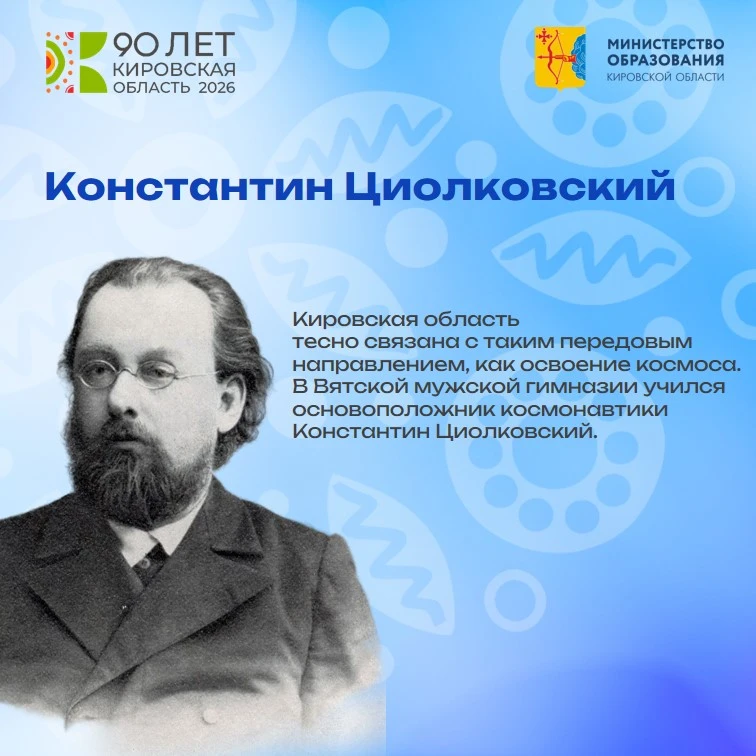 90 ЛЕТ
КИРОВСКАЯ
ОБЛАСТЬ 2026

МИНИСТЕРСТВО
ОБРАЗОВАНИЯ
КИРОВСКОЙ ОБЛАСТИ

Константин Циолковский

Кировская область тесно связана с таким передовым направлением, как освоение космоса. В Вятской мужской гимназии учился основоположник космонавтики Константин Циолковский.